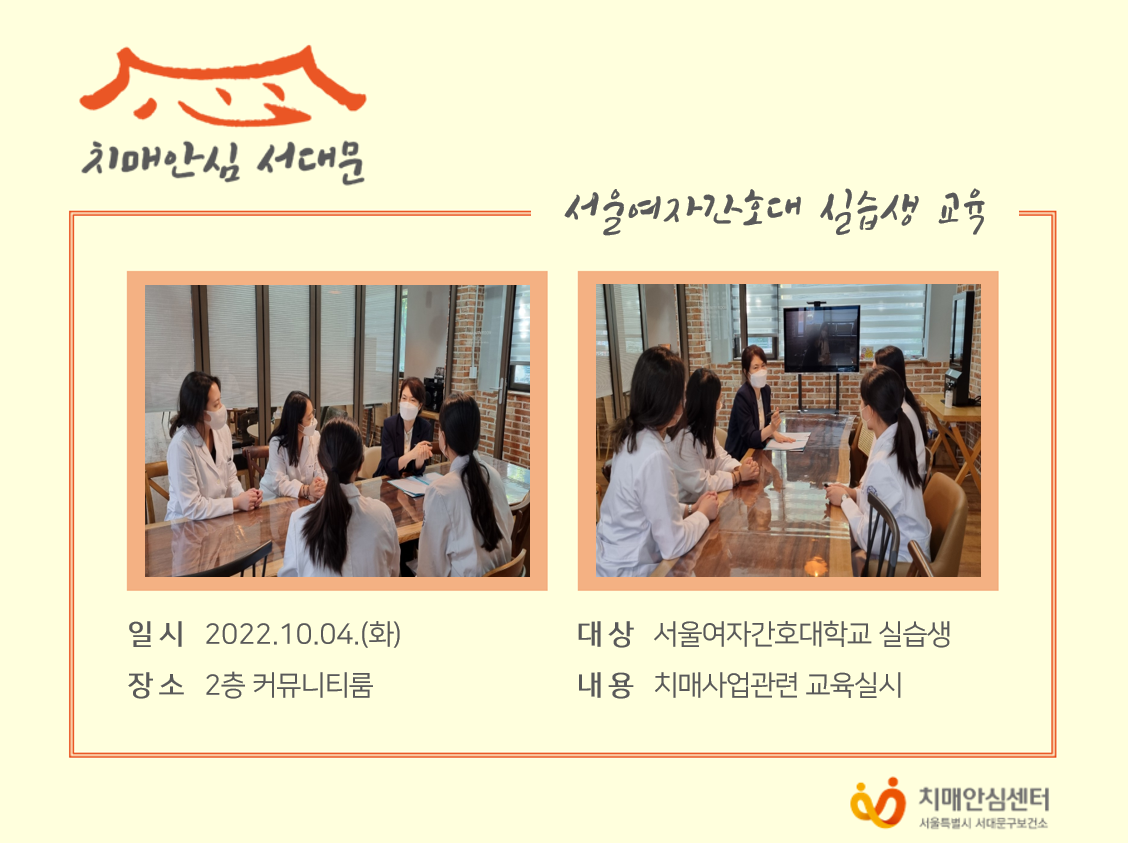 치매안심 서대문

서울여자간호대 실습생 교육

일시 2022.10.04.(화)

장소 2층 커뮤니티룸

대상 서울여자간호대학교 실습생

내용 치매사업관련 교육실시

치매안심센터
서울특별시 서대문구보건소